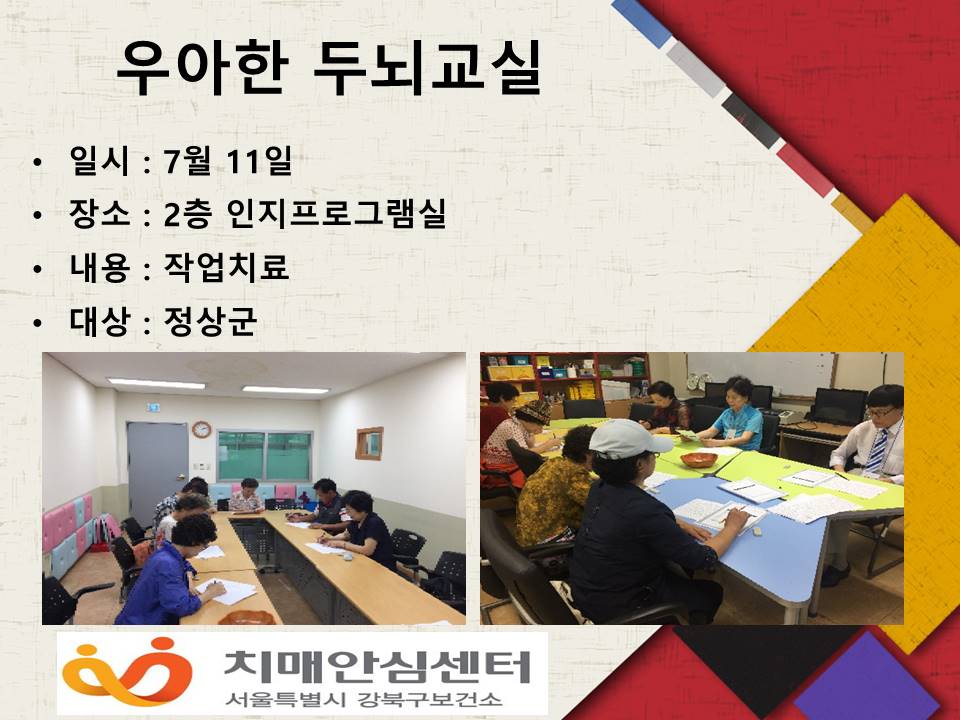 우아한 두뇌교실

• 일시 : 7월 11일
• 장소 : 2층 인지프로그램실
• 내용 : 작업치료
• 대상 : 정상군

치매안심센터
서울특별시 강북구보건소